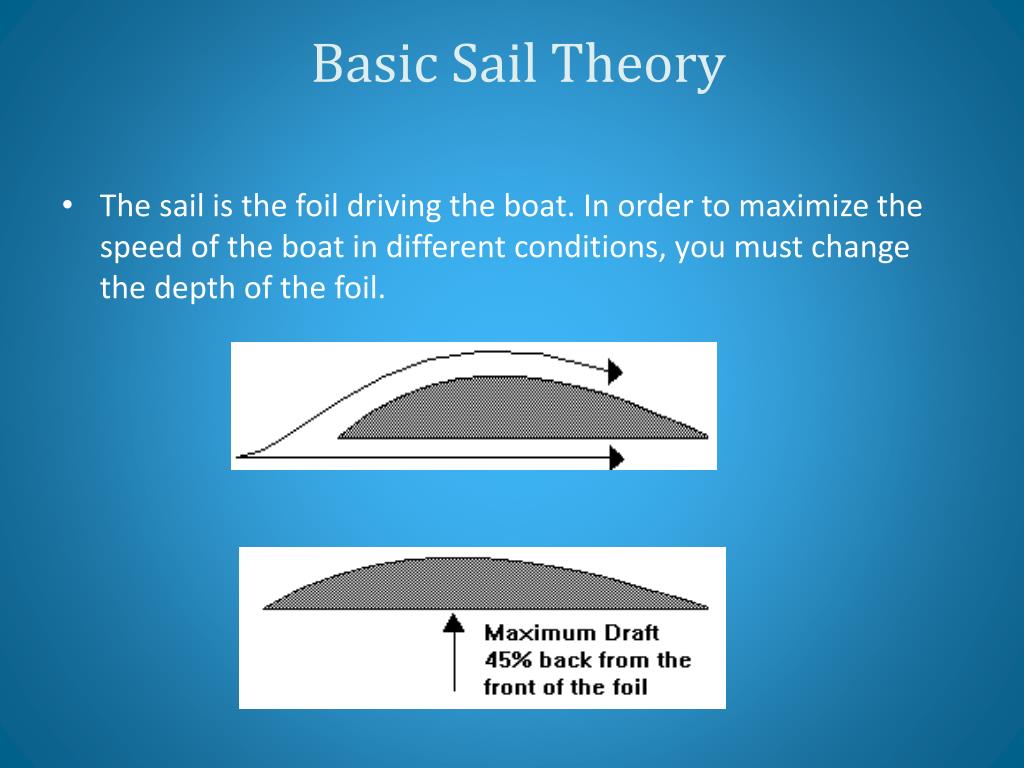 Basic Sail Theory

• The sail is the foil driving the boat. In order to maximize the speed of the boat in different conditions, you must change the depth of the foil.

Maximum Draft 45% back from the front of the foil